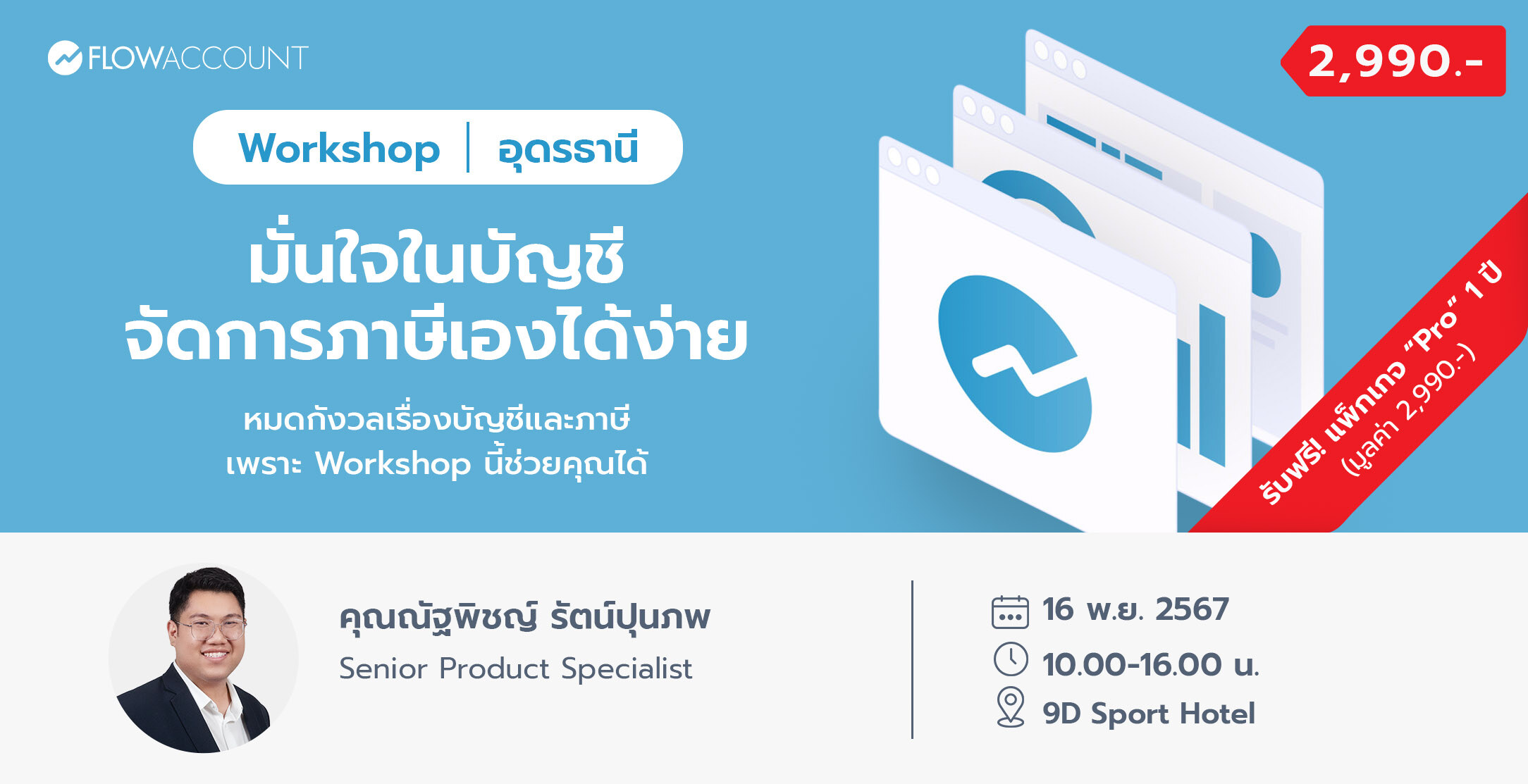 FLOWACCOUNT

2,990.-

Workshop | อุดรธานี

มั่นใจในบัญชี
จัดการภาษีเองได้ง่าย

หมดกังวลเรื่องบัญชีและภาษี
เพราะ Workshop นี้ช่วยคุณได้

รับฟรี! แพ็กเกจ "Pro" 1 ปี
(มูลค่า 2,990.-)

คุณณัฐพิชญ์ รัตน์ปุนภพ
Senior Product Specialist

16 พ.ย. 2567
10.00-16.00 น.
9D Sport Hotel